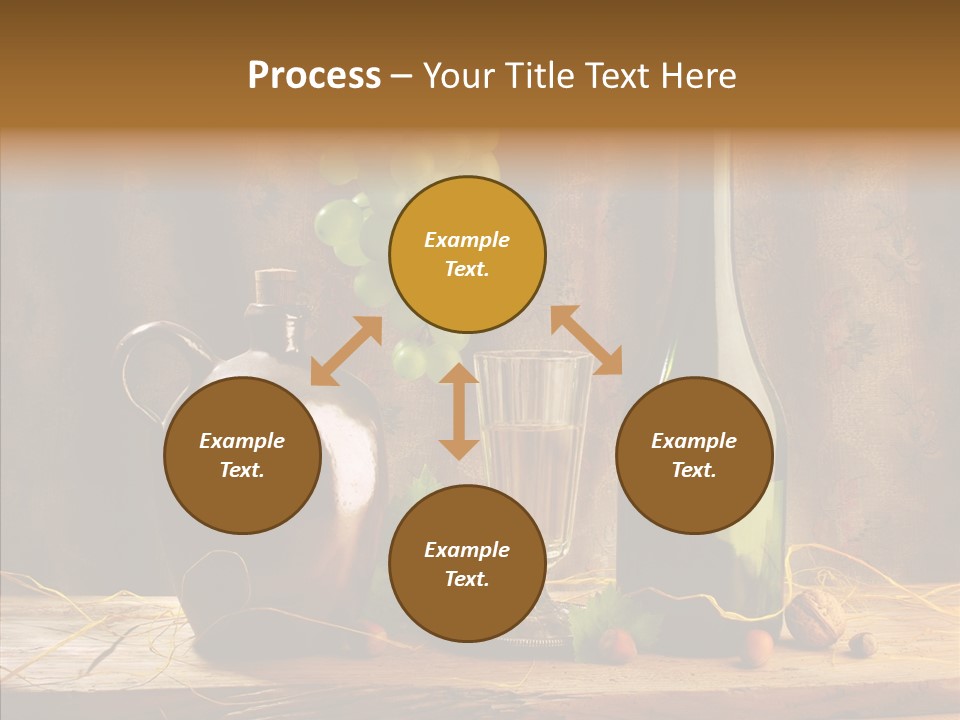 Process – Your Title Text Here

Example Text.

Example Text.

Example Text.

Example Text.